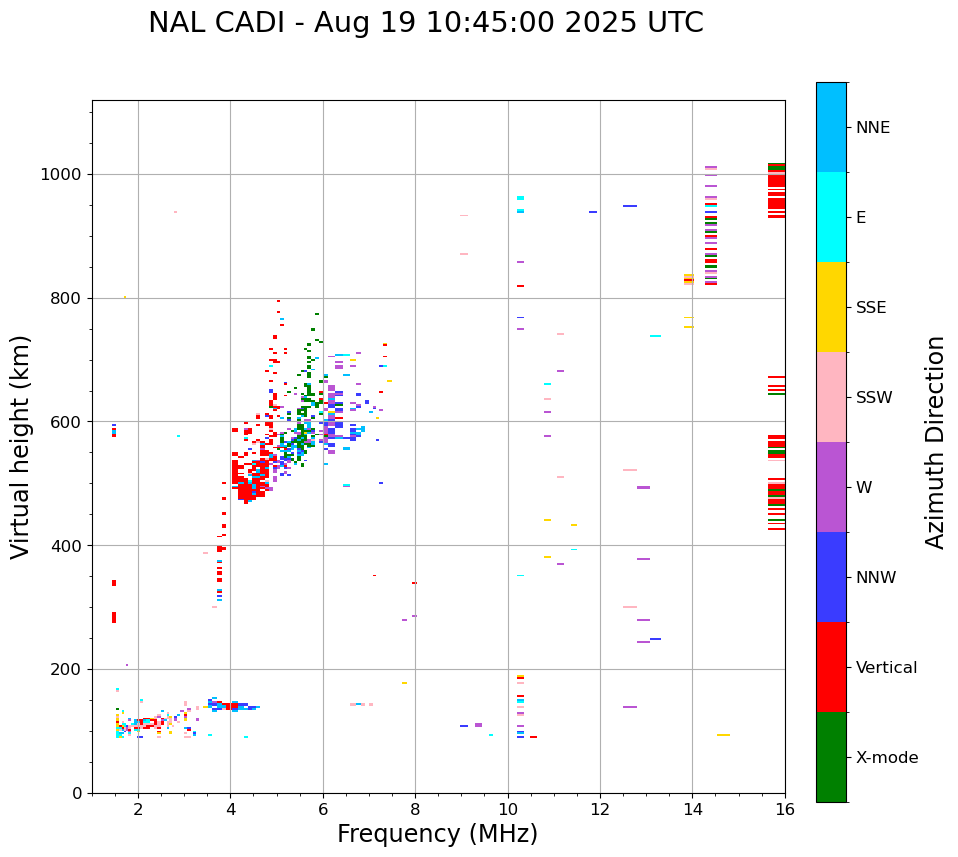 NAL CADI - Aug 19 10:45:00 2025 UTC

Virtual height (km)

1000
800
600
400
200
0

2
4
6
8
10
12
14
16

Frequency (MHz)

NNE
E
SSE
SSW
W
NNW
Vertical
X-mode

Azimuth Direction